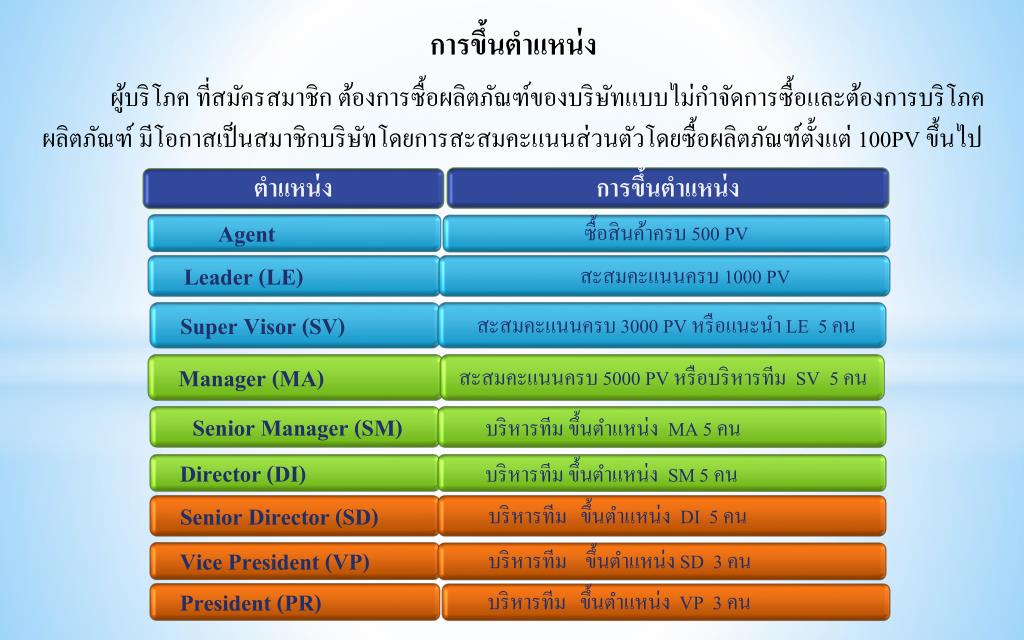 การขึ้นตำแหน่ง

ผู้บริโภค ที่สมัครสมาชิก ต้องการซื้อผลิตภัณฑ์ของบริษัทแบบไม่กำจัดการซื้อและต้องการบริโภคผลิตภัณฑ์ มีโอกาสเป็นสมาชิกบริษัทโดยการสะสมคะแนนส่วนตัวโดยซื้อผลิตภัณฑ์ตั้งแต่ 100PV ขึ้นไป

| ตำแหน่ง | การขึ้นตำแหน่ง |
|---|---|
| Agent | ซื้อสินค้าครบ 500 PV |
| Leader (LE) | สะสมคะแนนครบ 1000 PV |
| Super Visor (SV) | สะสมคะแนนครบ 3000 PV หรือแนะนำ LE 5 คน |
| Manager (MA) | สะสมคะแนนครบ 5000 PV หรือบริหารทีม SV 5 คน |
| Senior Manager (SM) | บริหารทีม ขึ้นตำแหน่ง MA 5 คน |
| Director (DI) | บริหารทีม ขึ้นตำแหน่ง SM 5 คน |
| Senior Director (SD) | บริหารทีม ขึ้นตำแหน่ง DI 5 คน |
| Vice President (VP) | บริหารทีม ขึ้นตำแหน่ง SD 3 คน |
| President (PR) | บริหารทีม ขึ้นตำแหน่ง VP 3 คน |